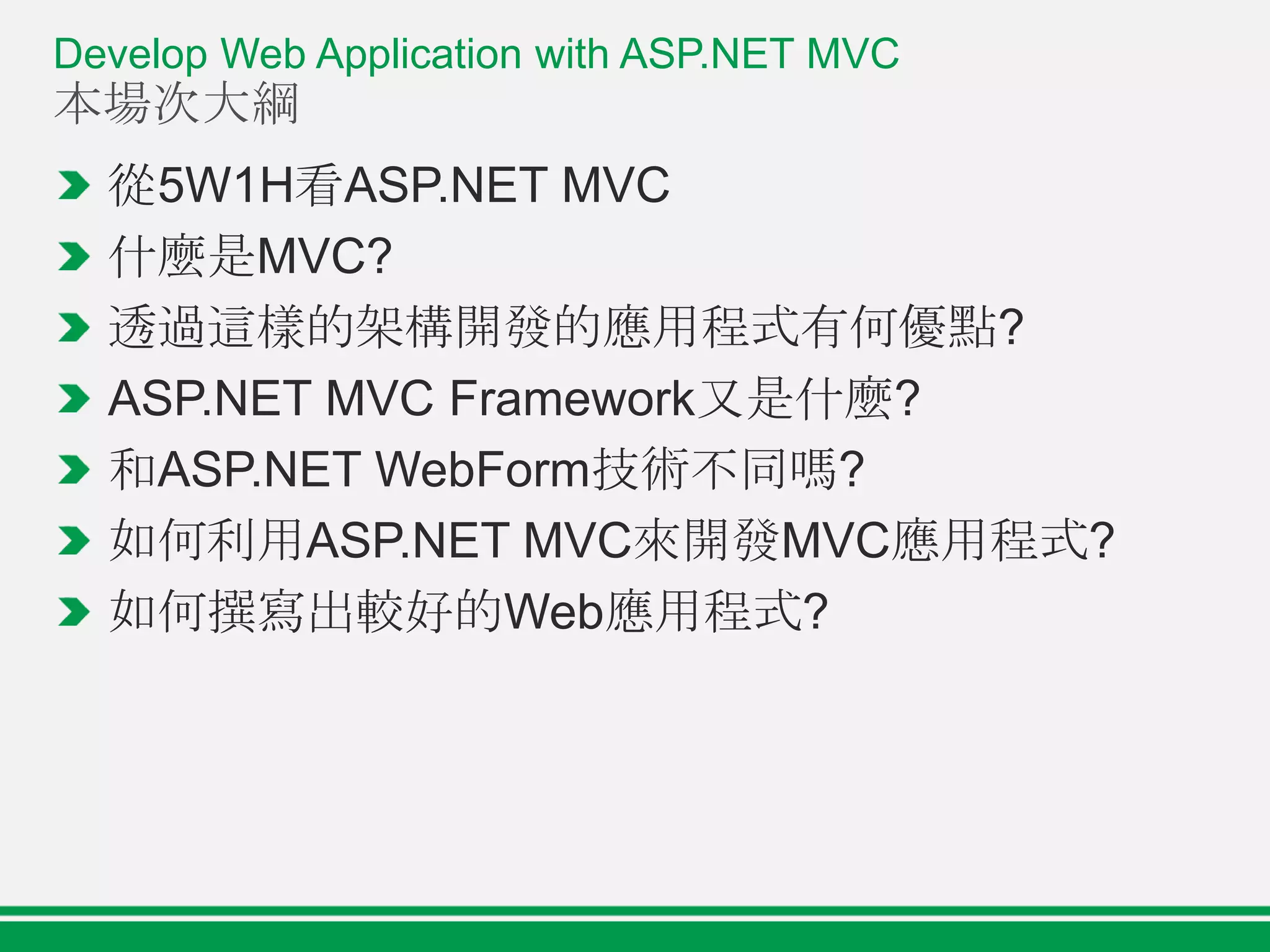 Develop Web Application with ASP.NET MVC
本場次大綱

從5W1H看ASP.NET MVC

什麼是MVC?

透過這樣的架構開發的應用程式有何優點?

ASP.NET MVC Framework又是什麼?

和ASP.NET WebForm技術不同嗎?

如何利用ASP.NET MVC來開發MVC應用程式?

如何撰寫出較好的Web應用程式?